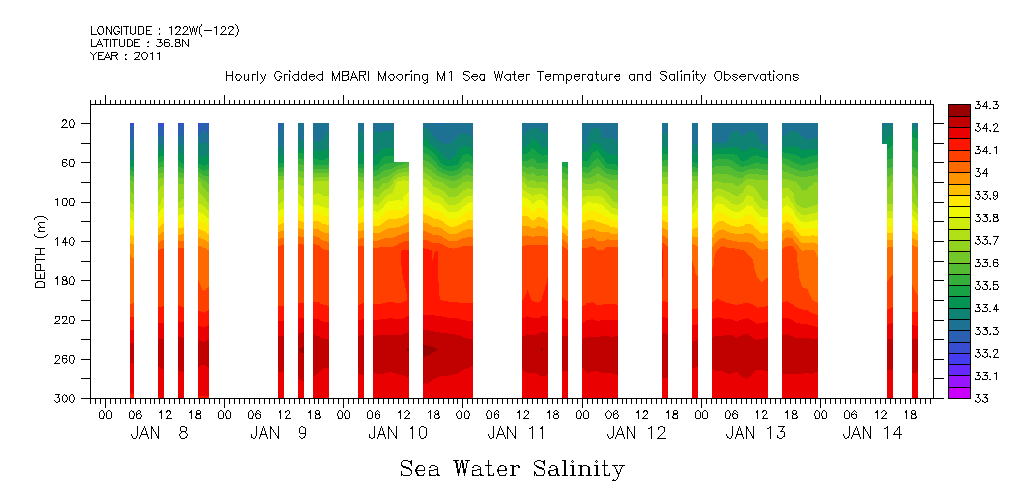 LONGITUDE : 122W(-122)
LATITUDE : 36.8N
YEAR : 2011

Hourly Gridded MBARI Mooring M1 Sea Water Temperature and Salinity Observations

DEPTH (m)

20
60
100
140
180
220
260
300

00 06 12 18 00 06 12 18 00 06 12 18 00 06 12 18 00 06 12 18 00 06 12 18 00 06 12 18

JAN 8
JAN 9
JAN 10
JAN 11
JAN 12
JAN 13
JAN 14

34.3
34.2
34.1
34
33.9
33.8
33.7
33.6
33.5
33.4
33.3
33.2
33.1
33

Sea Water Salinity